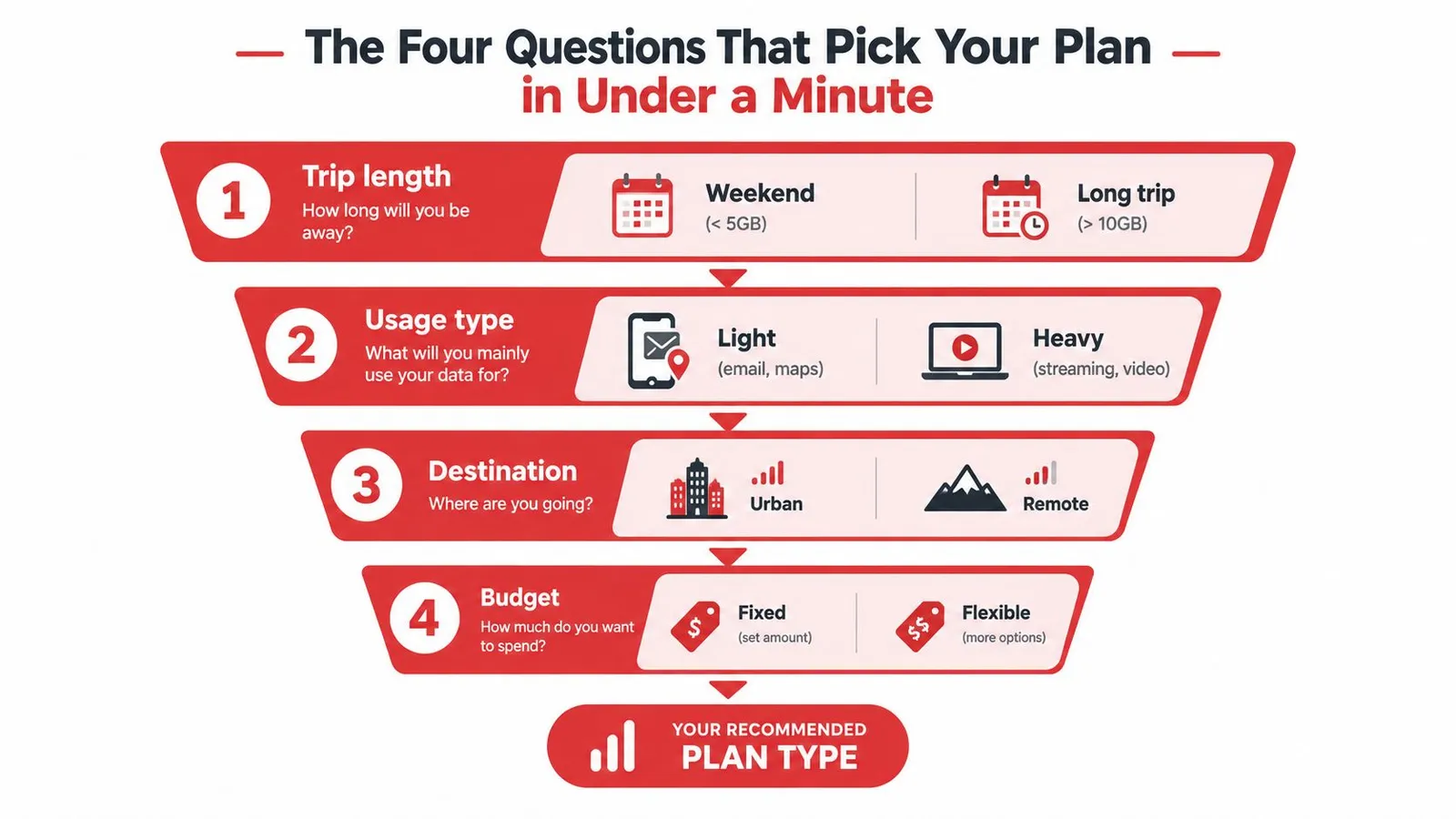 The Four Questions That Pick Your Plan in Under a Minute

1 Trip length
How long will you be away?

Weekend
(< 5GB)

Long trip
(> 10GB)

2 Usage type
What will you mainly use your data for?

Light
(email, maps)

Heavy
(streaming, video)

3 Destination
Where are you going?

Urban

Remote

4 Budget
How much do you want to spend?

$

Fixed
(set amount)

$$

Flexible
(more options)

YOUR RECOMMENDED
PLAN TYPE